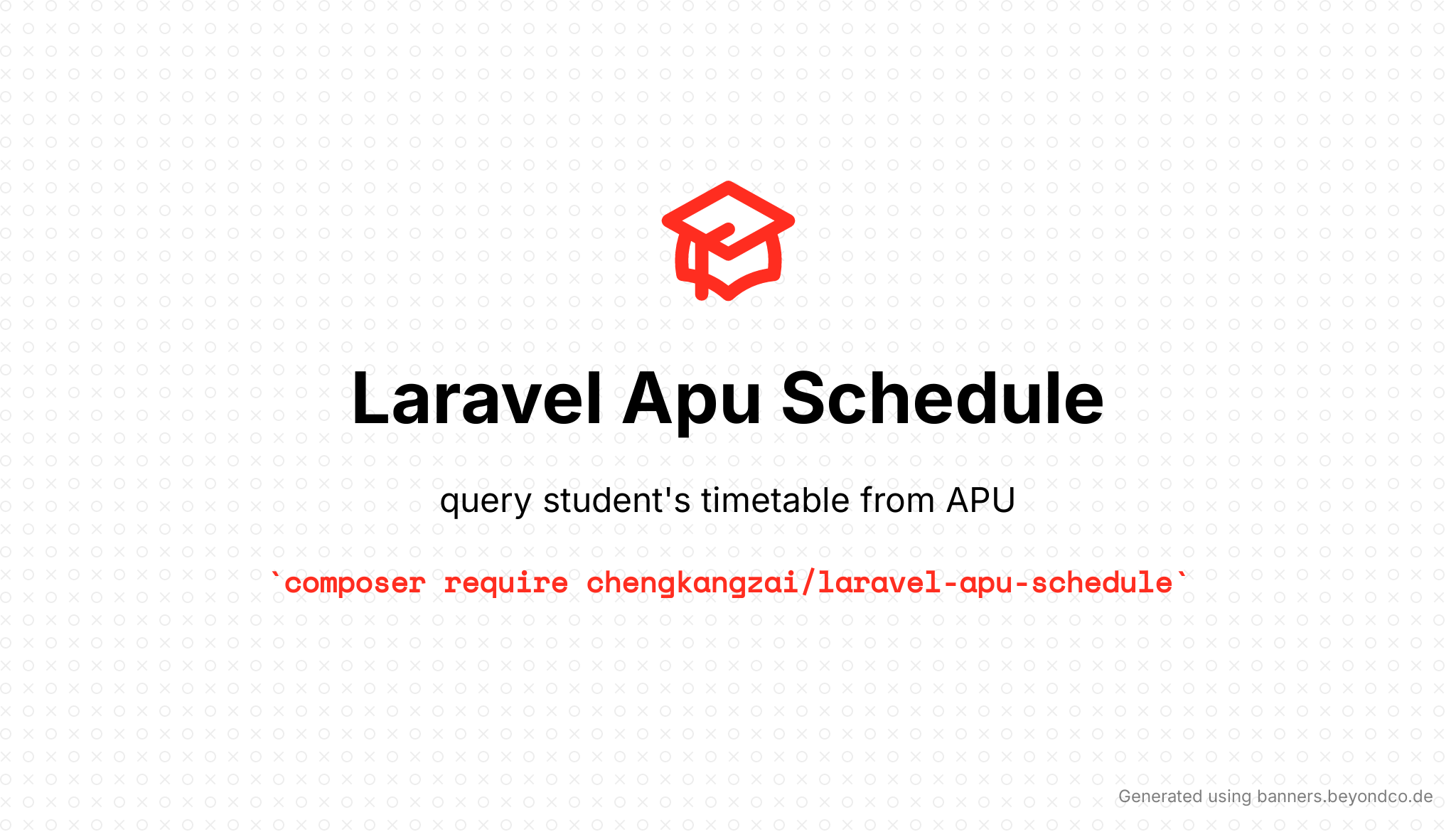 Laravel Apu Schedule

query student's timetable from APU

`composer require chengkangzai/laravel-apu-schedule`

Generated using banners.beyondco.de